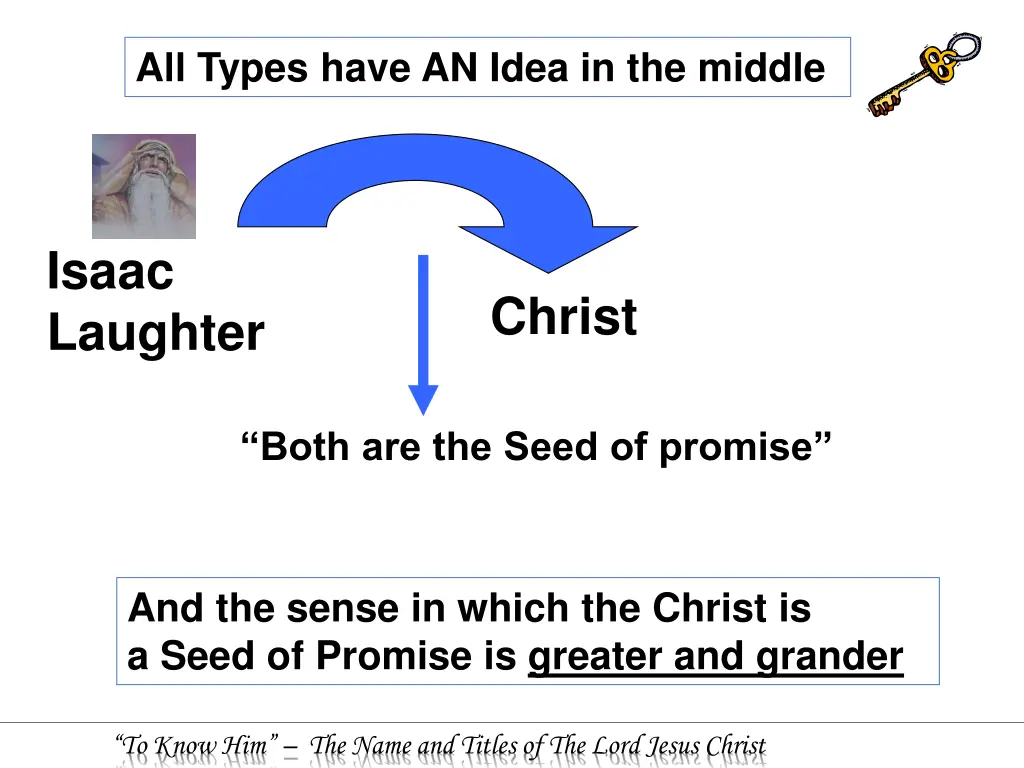 All Types have AN Idea in the middle

Isaac
Laughter

Christ

“Both are the Seed of promise”

And the sense in which the Christ is a Seed of Promise is greater and grander

“To Know Him” – The Name and Titles of The Lord Jesus Christ